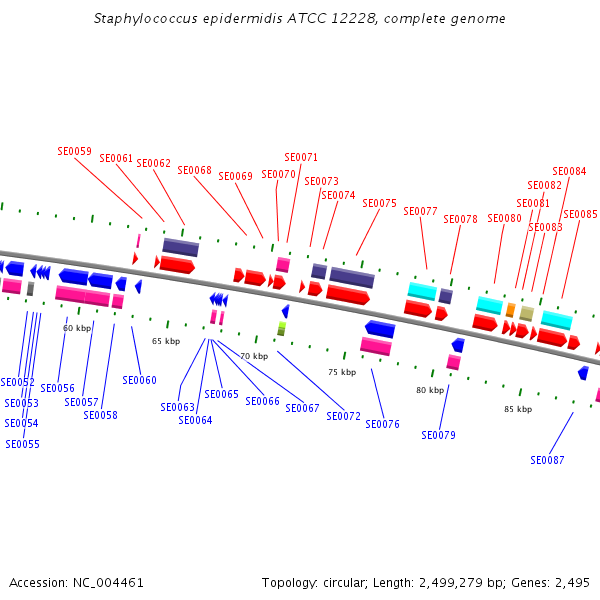 Staphylococcus epidermidis ATCC 12228, complete genome

SE0059
SE0061
SE0062
SE0068
SE0069
SE0070
SE0071
SE0073
SE0074
SE0075
SE0077
SE0078
SE0080
SE0081
SE0082
SE0083
SE0084
SE0085

60 kbp
65 kbp
70 kbp
75 kbp
80 kbp
85 kbp

SE0052
SE0053
SE0054
SE0055
SE0056
SE0057
SE0058
SE0060
SE0063
SE0064
SE0065
SE0066
SE0067
SE0072
SE0076
SE0079
SE0087

Accession: NC_004461

Topology: circular; Length: 2,499,279 bp; Genes: 2,495